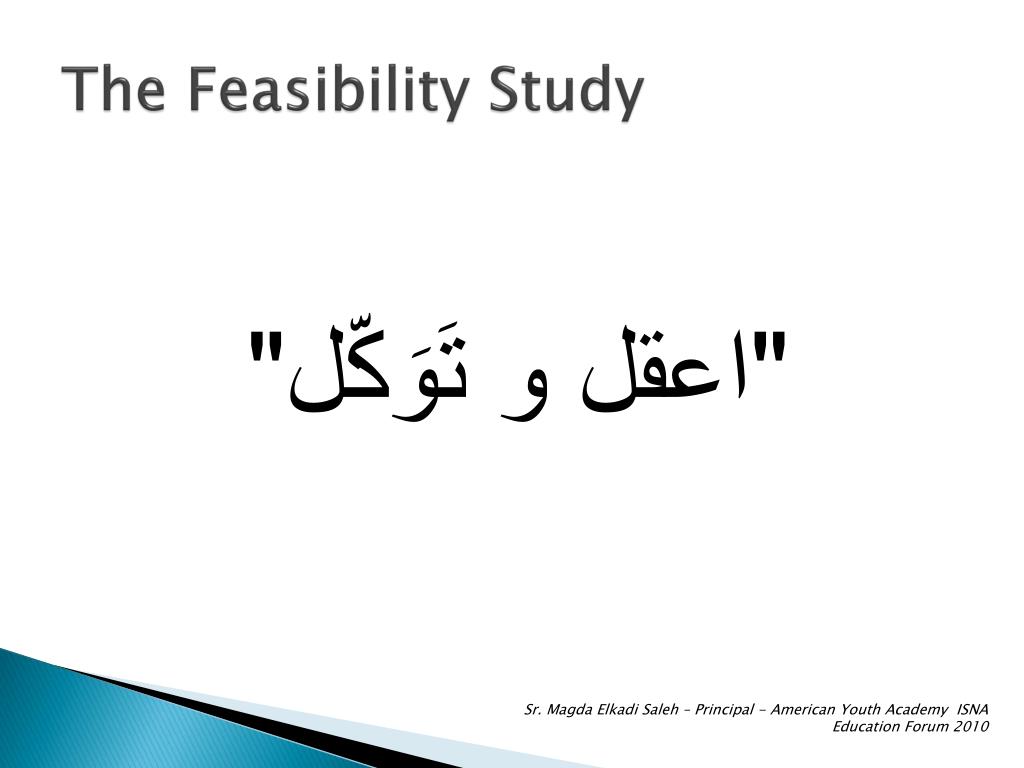 The Feasibility Study

"اعقل و تَوَكّل"

Sr. Magda Elkadi Saleh – Principal – American Youth Academy ISNA Education Forum 2010